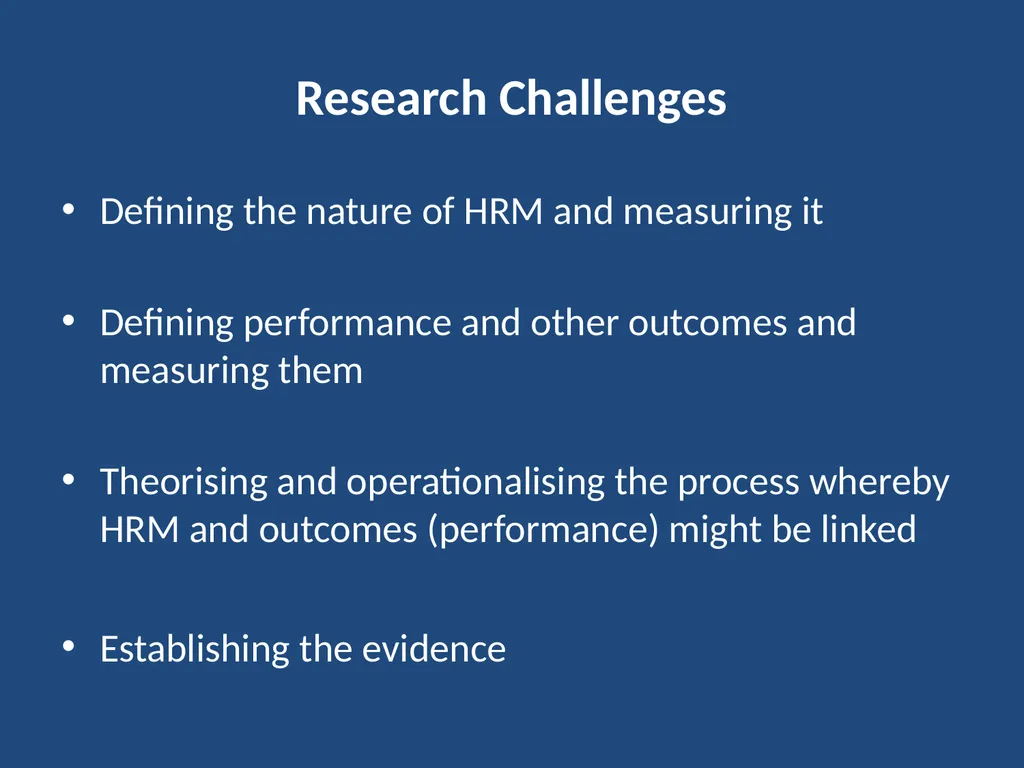 Research Challenges

• Defining the nature of HRM and measuring it

• Defining performance and other outcomes and measuring them

• Theorising and operationalising the process whereby HRM and outcomes (performance) might be linked

• Establishing the evidence